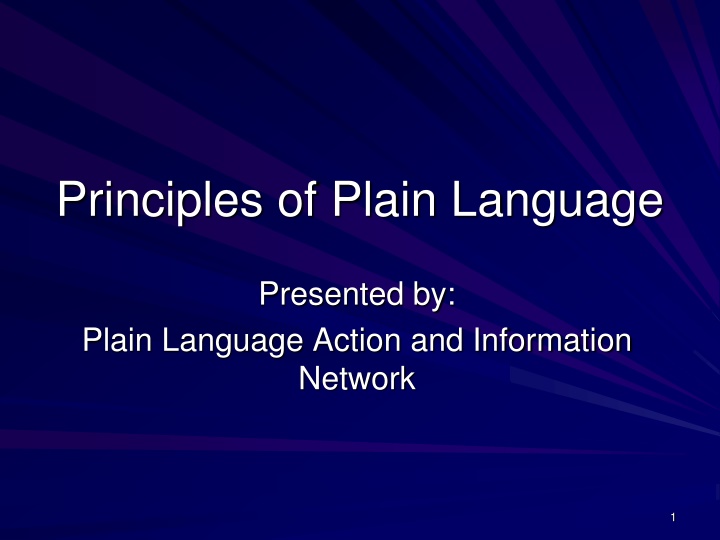 Principles of Plain Language

Presented by:
Plain Language Action and Information Network

1